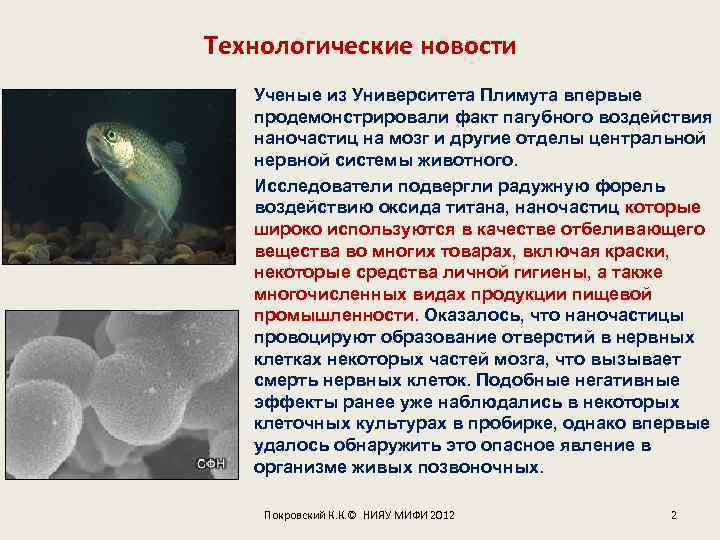 Технологические новости

Ученые из Университета Плимута впервые продемонстрировали факт пагубного воздействия наночастиц на мозг и другие отделы центральной нервной системы животного.

Исследователи подвергли радужную форель воздействию оксида титана, наночастиц которые широко используются в качестве отбеливающего вещества во многих товарах, включая краски, некоторые средства личной гигиены, а также многочисленных видах продукции пищевой промышленности. Оказалось, что наночастицы провоцируют образование отверстий в нервных клетках некоторых частей мозга, что вызывает смерть нервных клеток. Подобные негативные эффекты ранее уже наблюдались в некоторых клеточных культурах в пробирке, однако впервые удалось обнаружить это опасное явление в организме живых позвоночных.

СФН

Покровский К.К.© НИЯУ МИФИ 2012

2